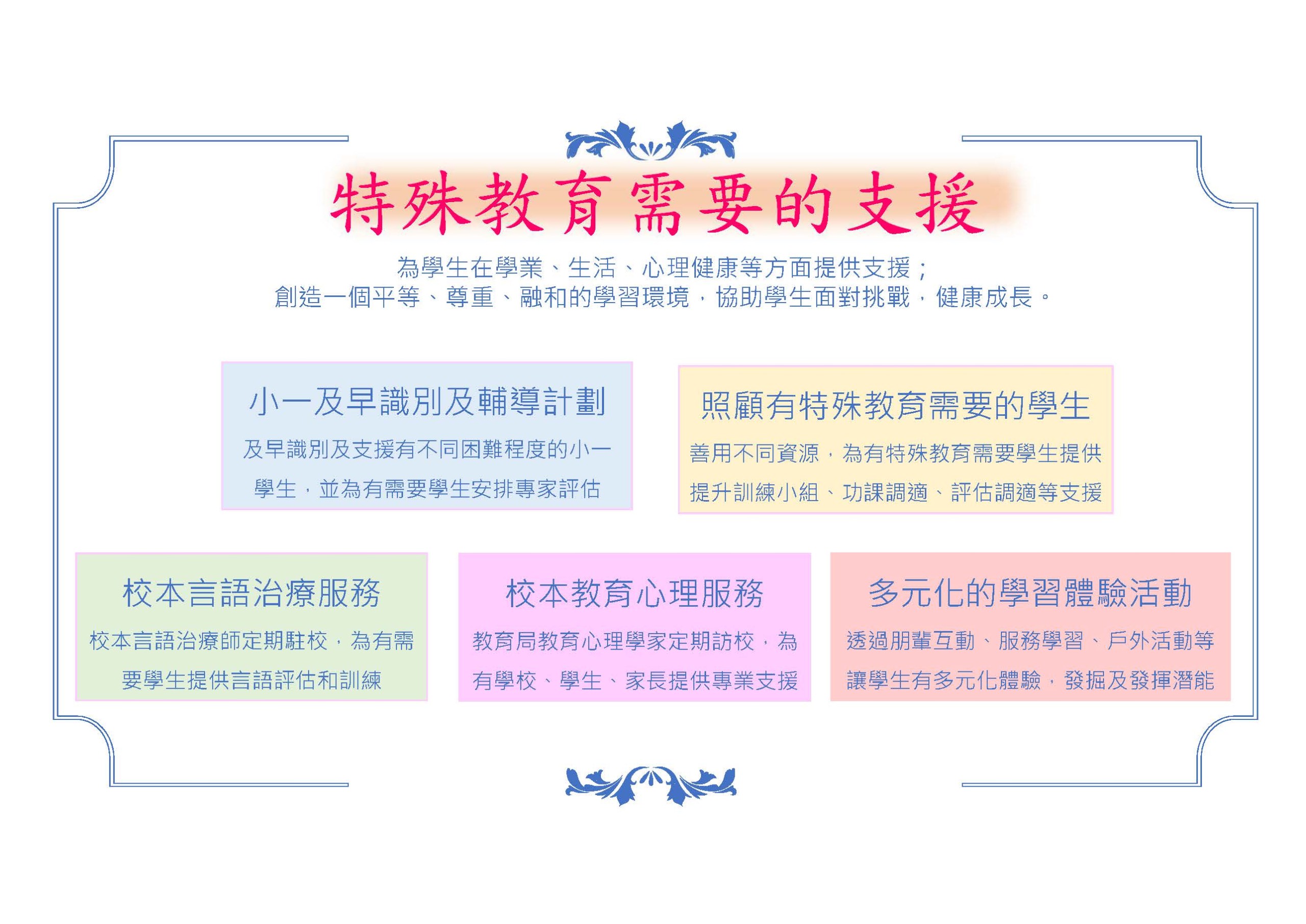 特殊教育需要的支援

為學生在學業、生活、心理健康等方面提供支援；
創造一個平等、尊重、融和的學習環境，協助學生面對挑戰，健康成長。

小一及早識別及輔導計劃

及早識別及支援有不同困難程度的小一學生，並為有需要學生安排專家評估

照顧有特殊教育需要的學生

善用不同資源，為有特殊教育需要學生提供提升訓練小組、功課調適、評估調適等支援

校本言語治療服務

校本言語治療師定期駐校，為有需要學生提供言語評估和訓練

校本教育心理服務

教育局教育心理學家定期訪校，為有學校、學生、家長提供專業支援

多元化的學習體驗活動

透過朋輩互動、服務學習、戶外活動等讓學生有多元化體驗，發掘及發揮潛能